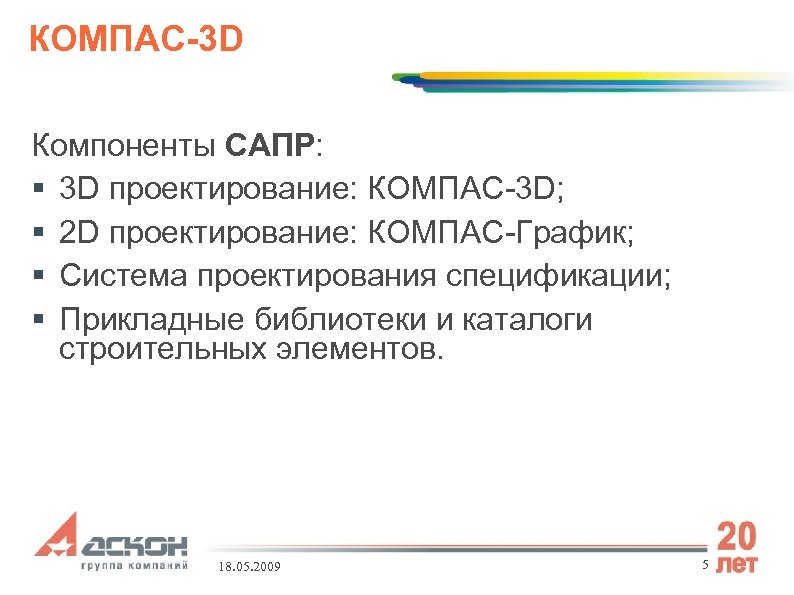 КОМПАС-3D

Компоненты САПР:
▪ 3D проектирование: КОМПАС-3D;
▪ 2D проектирование: КОМПАС-График;
▪ Система проектирования спецификации;
▪ Прикладные библиотеки и каталоги строительных элементов.

АСКОН
группа компаний

18.05.2009

5

20 лет